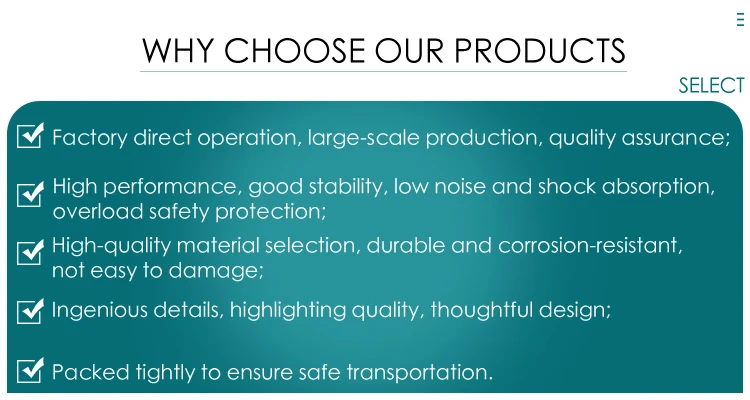 WHY CHOOSE OUR PRODUCTS

SELECT

Factory direct operation, large-scale production, quality assurance;

High performance, good stability, low noise and shock absorption, overload safety protection;

High-quality material selection, durable and corrosion-resistant, not easy to damage;

Ingenious details, highlighting quality, thoughtful design;

Packed tightly to ensure safe transportation.